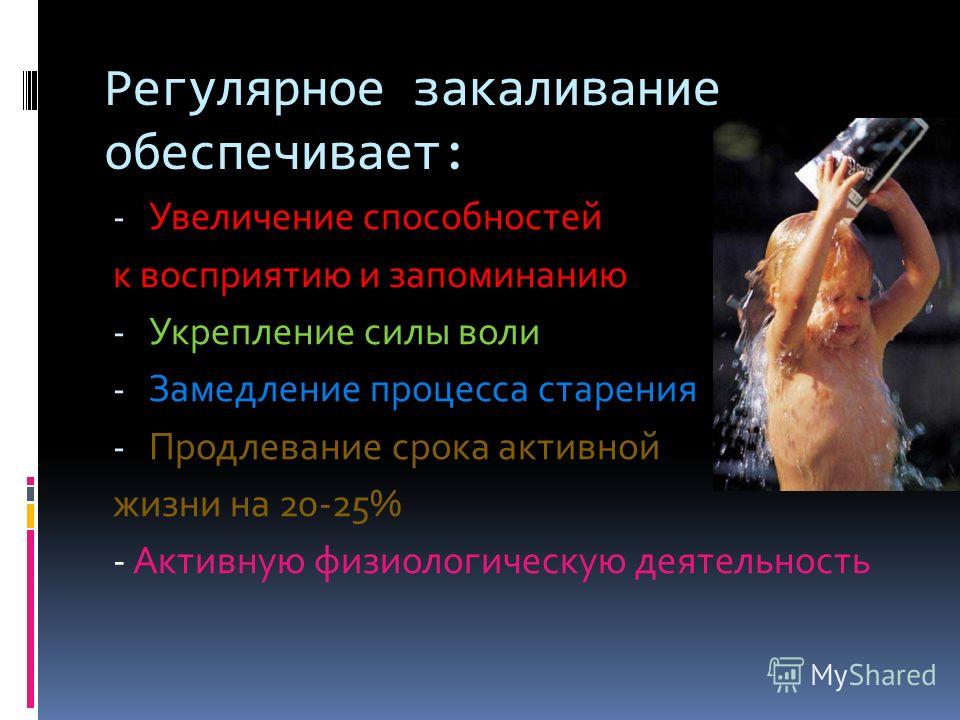 Регулярное закаливание обеспечивает:

- Увеличение способностей к восприятию и запоминанию

- Укрепление силы воли

- Замедление процесса старения

- Продлевание срока активной жизни на 20-25%

- Активную физиологическую деятельность

MyShared